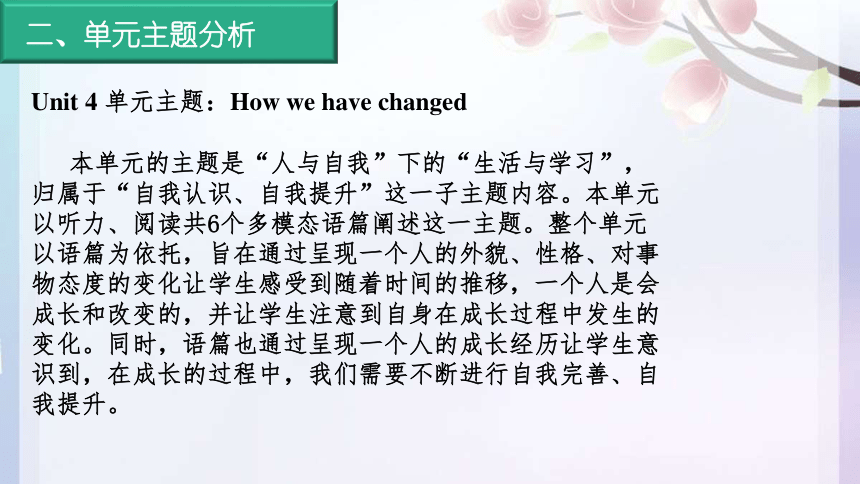 二、单元主题分析

Unit 4 单元主题：How we have changed

本单元的主题是“人与自我”下的“生活与学习”，归属于“自我认识、自我提升”这一子主题内容。本单元以听力、阅读共6个多模态语篇阐述这一主题。整个单元以语篇为依托，旨在通过呈现一个人的外貌、性格、对事物态度的变化让学生感受到随着时间的推移，一个人是会成长和改变的，并让学生注意到自身在成长过程中发生的变化。同时，语篇也通过呈现一个人的成长经历让学生意识到，在成长的过程中，我们需要不断进行自我完善、自我提升。